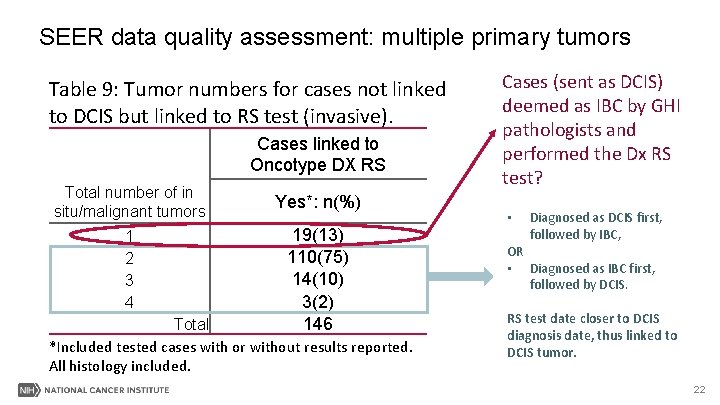 SEER data quality assessment: multiple primary tumors

Table 9: Tumor numbers for cases not linked to DCIS but linked to RS test (invasive).

| Total number of in situ/malignant tumors | Cases linked to Oncotype DX RS Yes*: n(%) |
|---|---|
| 1 | 19(13) |
| 2 | 110(75) |
| 3 | 14(10) |
| 4 | 3(2) |
| Total | 146 |

*Included tested cases with or without results reported. All histology included.

Cases (sent as DCIS) deemed as IBC by GHI pathologists and performed the Dx RS test?

▪ Diagnosed as DCIS first, followed by IBC,

OR

▪ Diagnosed as IBC first, followed by DCIS.

RS test date closer to DCIS diagnosis date, thus linked to DCIS tumor.

NIH NATIONAL CANCER INSTITUTE

22